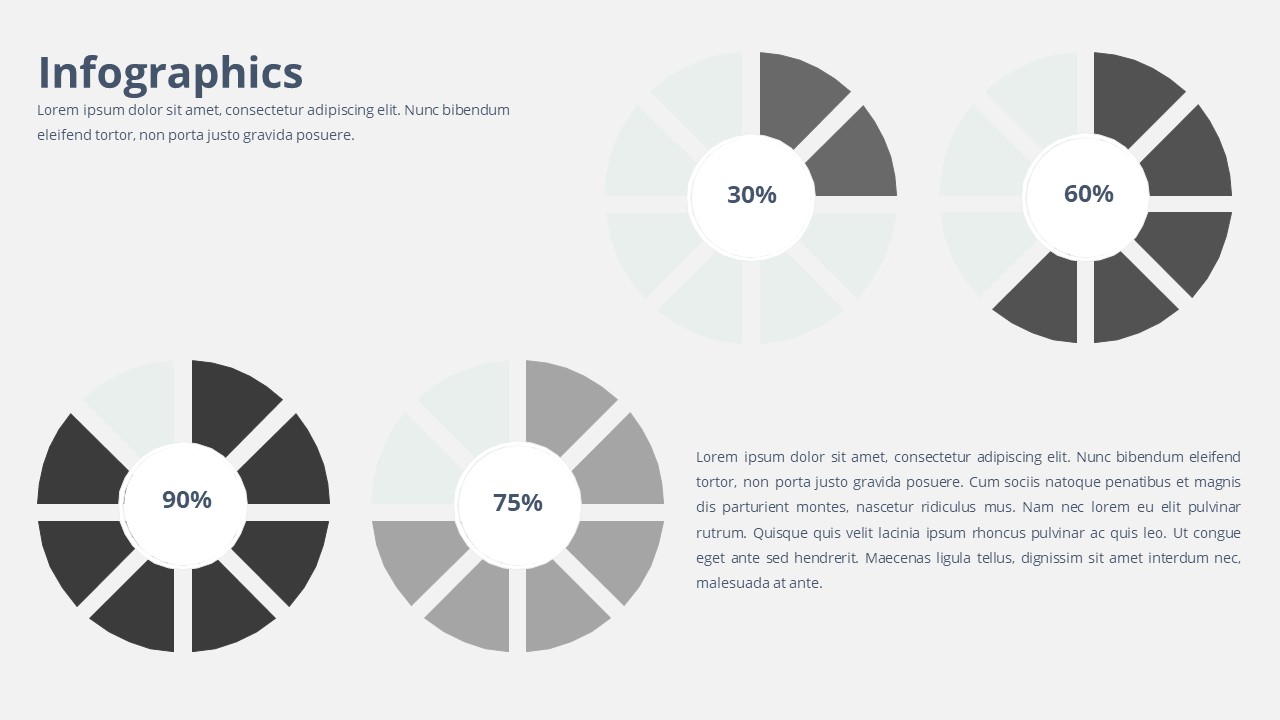 Infographics

Lorem ipsum dolor sit amet, consectetur adipiscing elit. Nunc bibendum eleifend tortor, non porta justo gravida posuere.

30%

60%

90%

75%

Lorem ipsum dolor sit amet, consectetur adipiscing elit. Nunc bibendum eleifend tortor, non porta justo gravida posuere. Cum sociis natoque penatibus et magnis dis parturient montes, nascetur ridiculus mus. Nam nec lorem eu elit pulvinar rutrum. Quisque quis velit lacinia ipsum rhoncus pulvinar ac quis leo. Ut congue eget ante sed hendrerit. Maecenas ligula tellus, dignissim sit amet interdum nec, malesuada at ante.